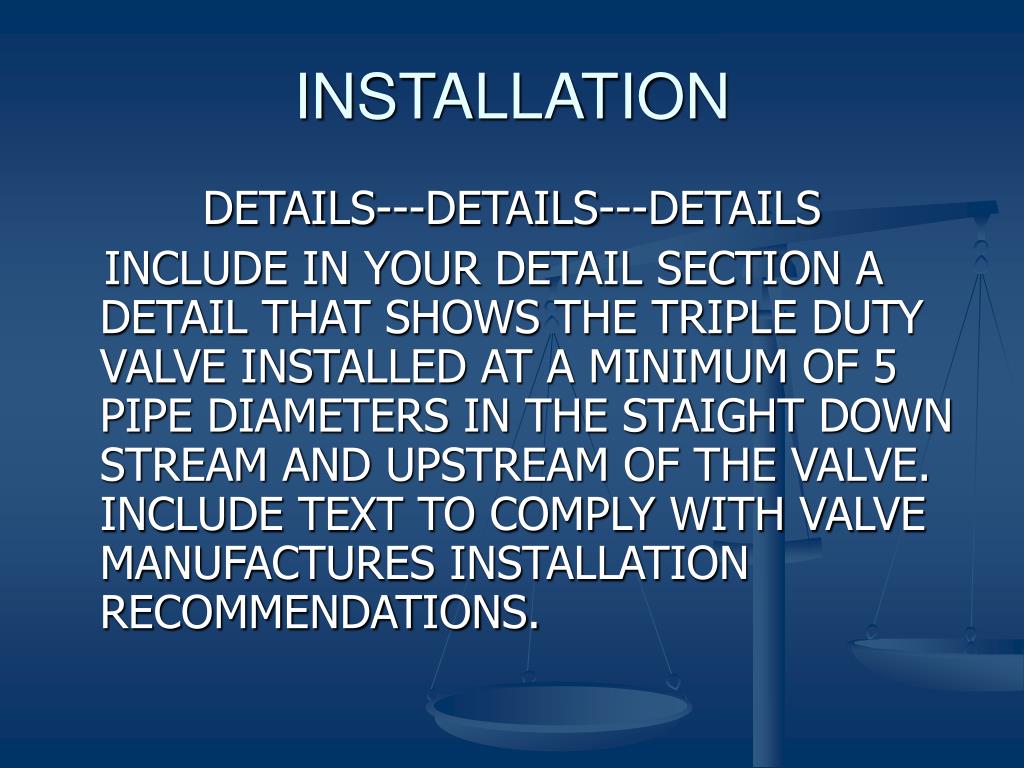 INSTALLATION

DETAILS---DETAILS---DETAILS

INCLUDE IN YOUR DETAIL SECTION A DETAIL THAT SHOWS THE TRIPLE DUTY VALVE INSTALLED AT A MINIMUM OF 5 PIPE DIAMETERS IN THE STAIGHT DOWN STREAM AND UPSTREAM OF THE VALVE. INCLUDE TEXT TO COMPLY WITH VALVE MANUFACTURES INSTALLATION RECOMMENDATIONS.